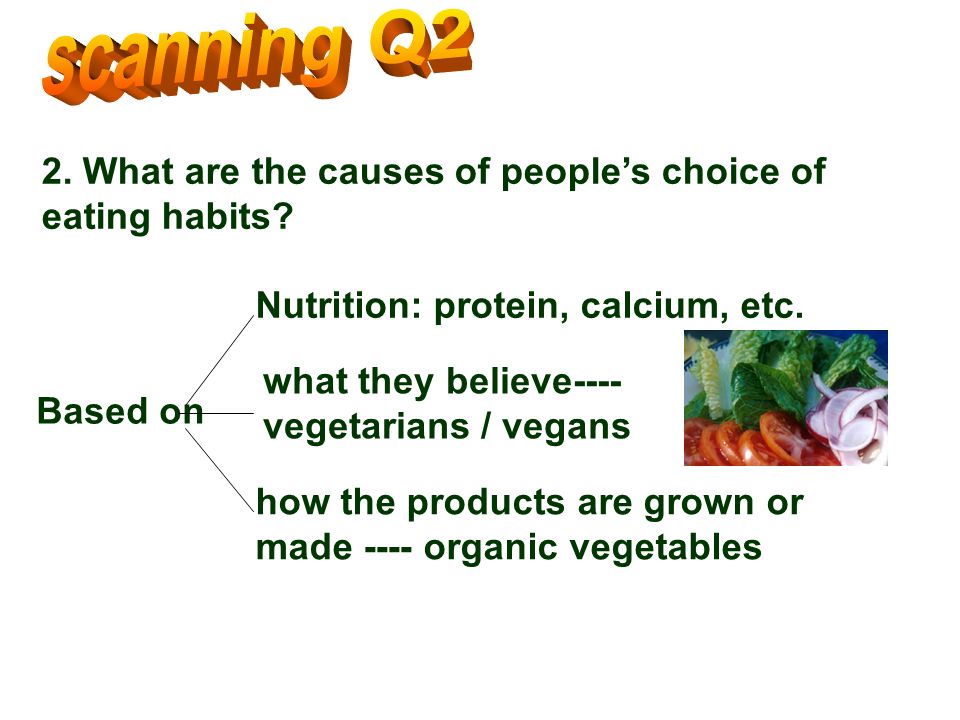 scanning Q2

2. What are the causes of people's choice of eating habits?

Based on

Nutrition: protein, calcium, etc.

what they believe---- vegetarians / vegans

how the products are grown or made ---- organic vegetables